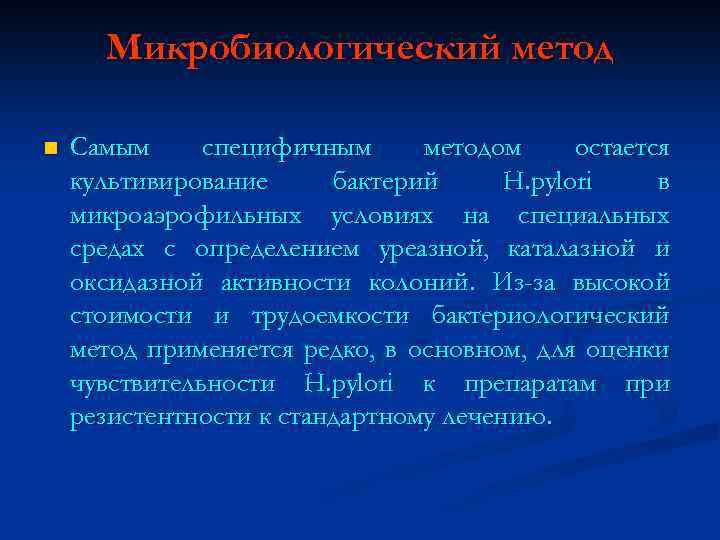 Микробиологический метод

Самым специфичным методом остается культивирование бактерий H.pylori в микроаэрофильных условиях на специальных средах с определением уреазной, каталазной и оксидазной активности колоний. Из-за высокой стоимости и трудоемкости бактериологический метод применяется редко, в основном, для оценки чувствительности H.pylori к препаратам при резистентности к стандартному лечению.